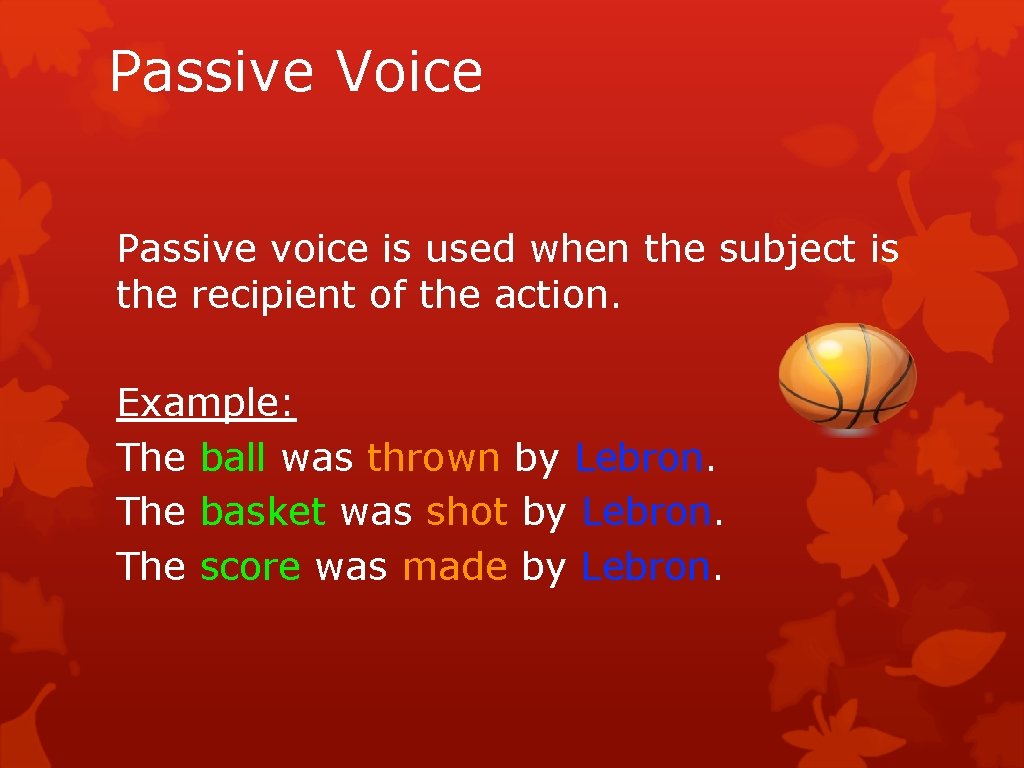 Passive Voice

Passive voice is used when the subject is the recipient of the action.

Example:
The ball was thrown by Lebron.
The basket was shot by Lebron.
The score was made by Lebron.